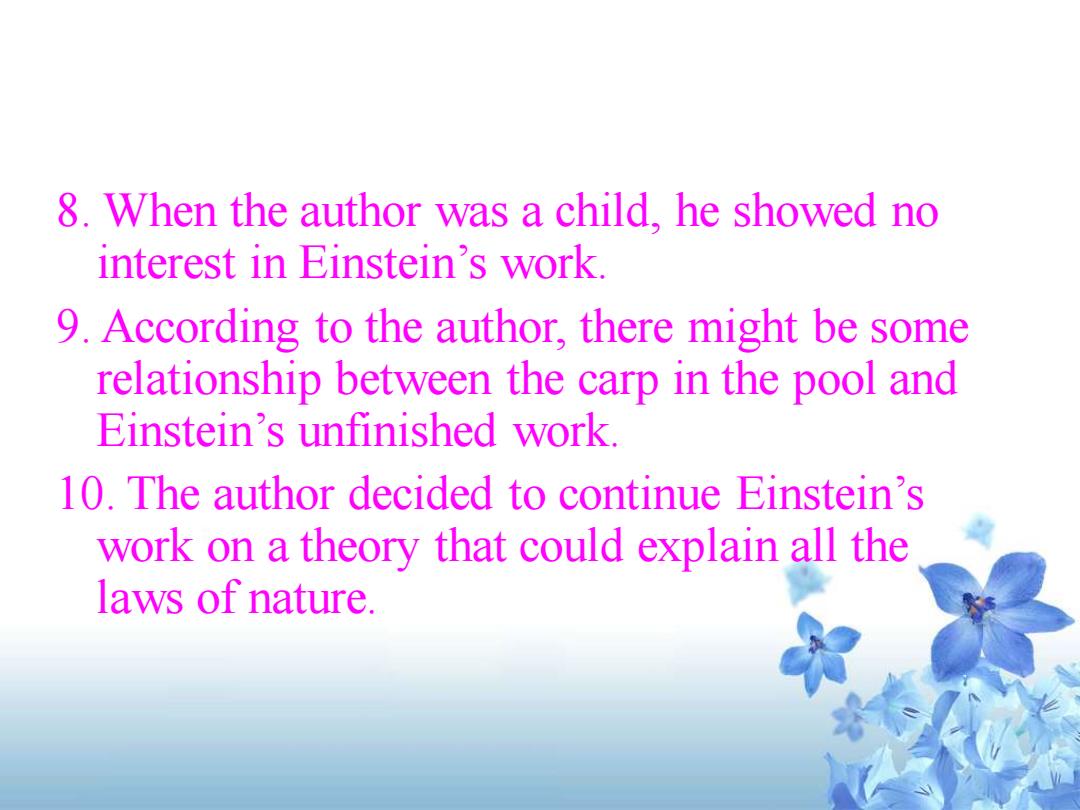 8. When the author was a child, he showed no interest in Einstein’s work.

9. According to the author, there might be some relationship between the carp in the pool and Einstein’s unfinished work.

10. The author decided to continue Einstein’s work on a theory that could explain all the laws of nature.